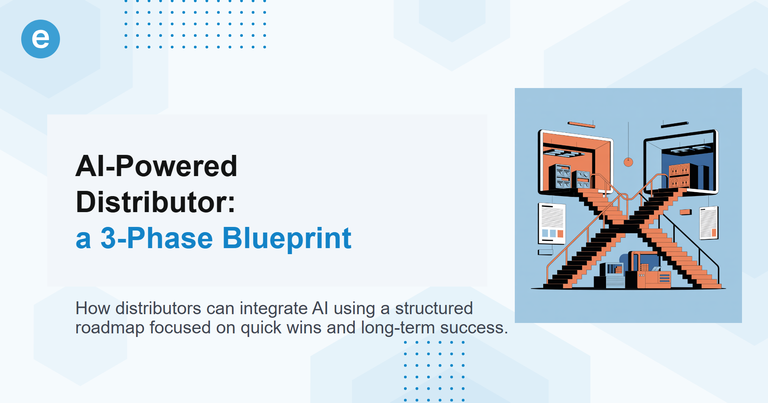 e

AI-Powered Distributor: a 3-Phase Blueprint

How distributors can integrate AI using a structured roadmap focused on quick wins and long-term success.